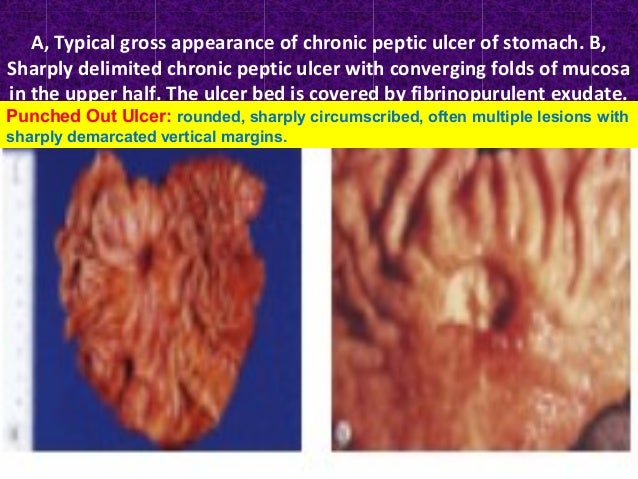 A, Typical gross appearance of chronic peptic ulcer of stomach. B, Sharply delimited chronic peptic ulcer with converging folds of mucosa in the upper half. The ulcer bed is covered by fibrinopurulent exudate.

Punched Out Ulcer: rounded, sharply circumscribed, often multiple lesions with sharply demarcated vertical margins.